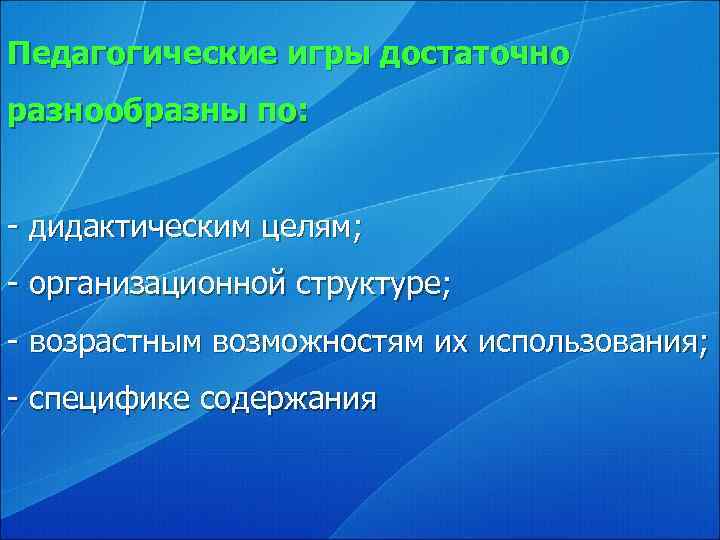 Педагогические игры достаточно разнообразны по:

- дидактическим целям;
- организационной структуре;
- возрастным возможностям их использования;
- специфике содержания